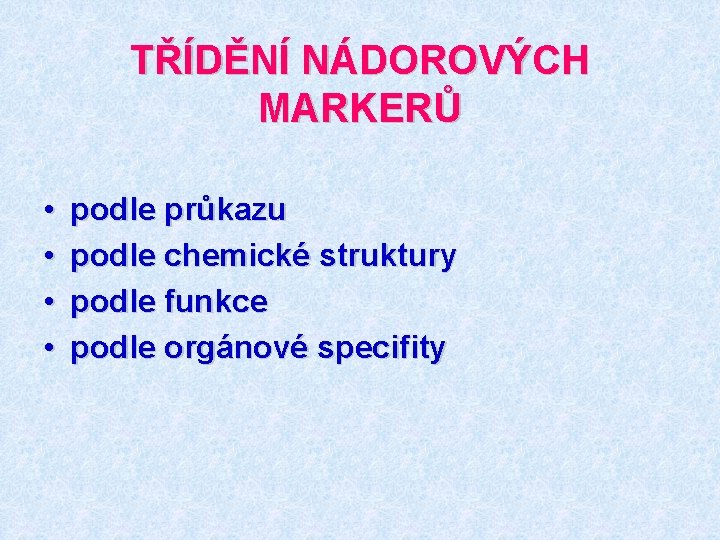 TŘÍDĚNÍ NÁDOROVÝCH MARKERŮ

• podle průkazu
• podle chemické struktury
• podle funkce
• podle orgánové specifity